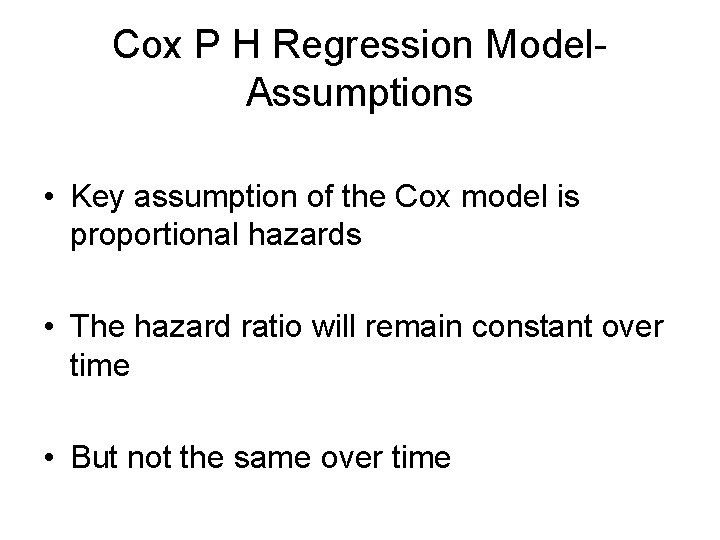 Cox P H Regression Model-Assumptions

• Key assumption of the Cox model is proportional hazards

• The hazard ratio will remain constant over time

• But not the same over time